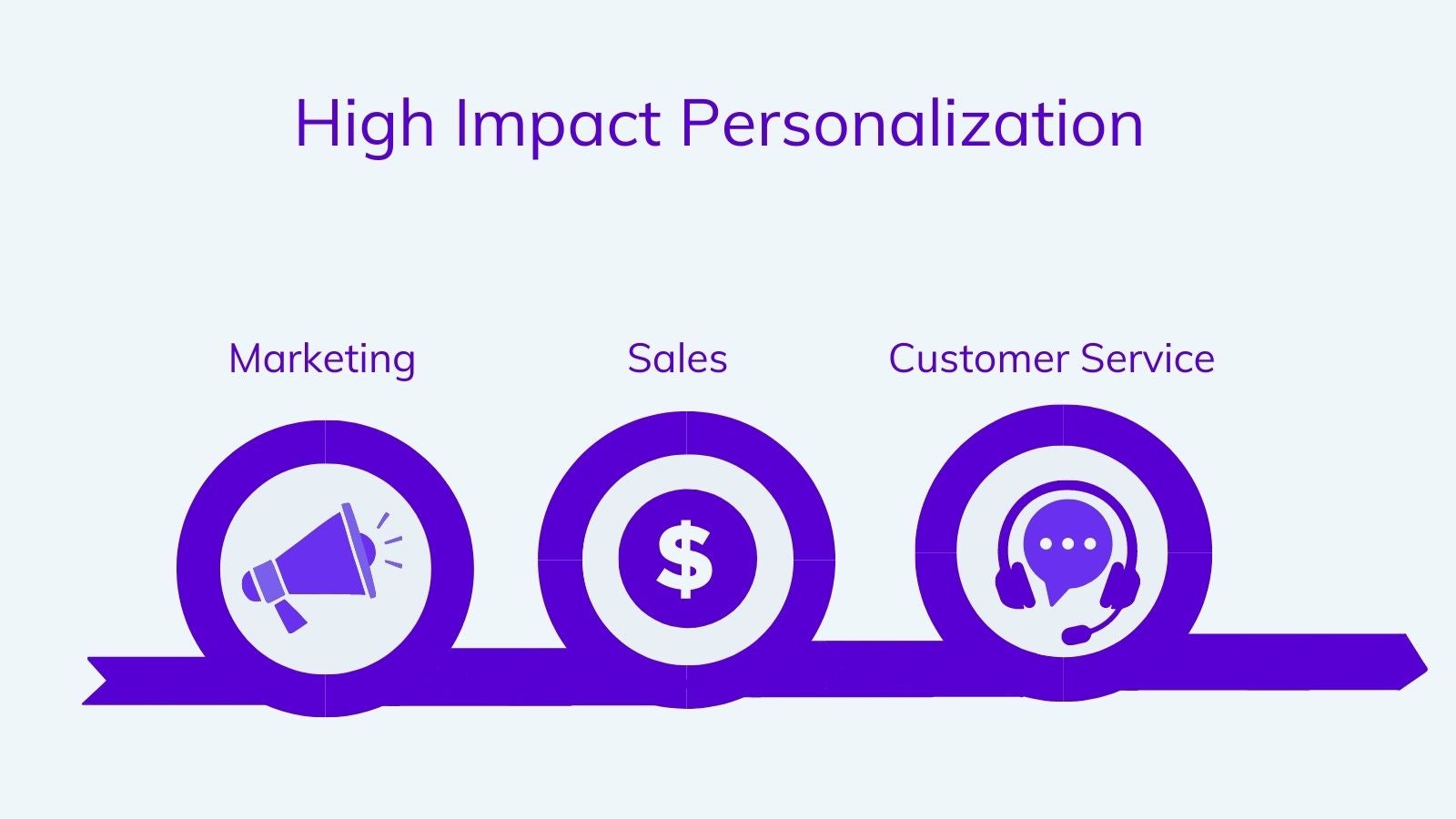 High Impact Personalization

Marketing

Sales

Customer Service

$